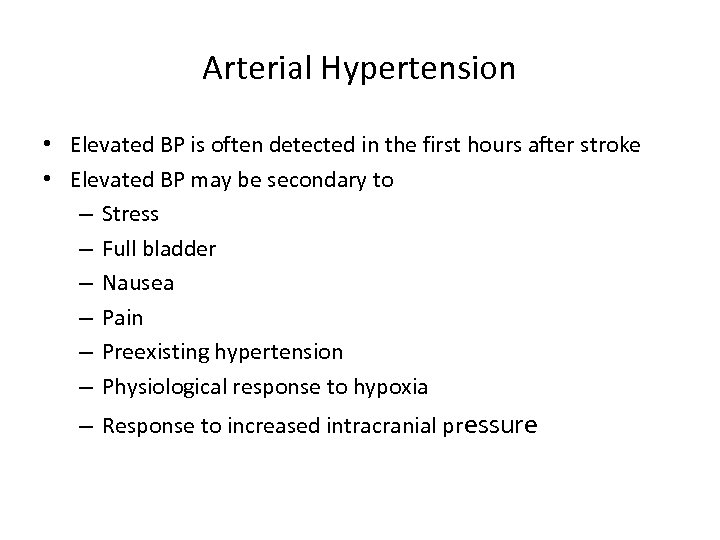 Arterial Hypertension

• Elevated BP is often detected in the first hours after stroke
• Elevated BP may be secondary to
– Stress
– Full bladder
– Nausea
– Pain
– Preexisting hypertension
– Physiological response to hypoxia
– Response to increased intracranial pressure